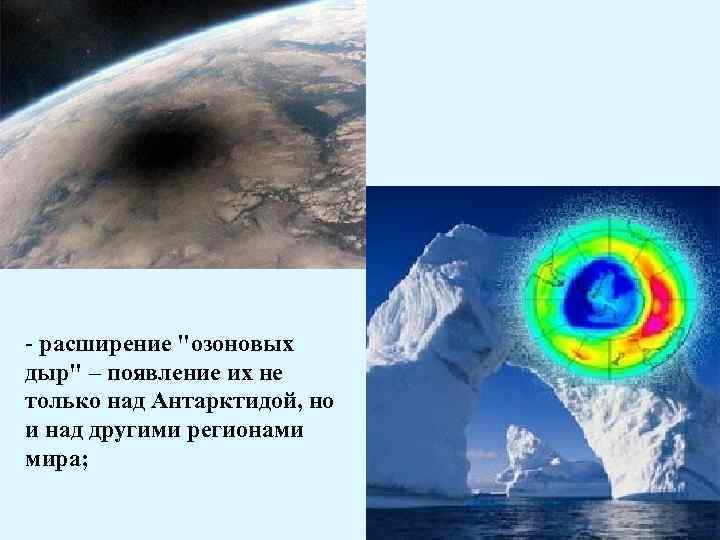 - расширение "озоновых дыр" – появление их не только над Антарктидой, но и над другими регионами мира;